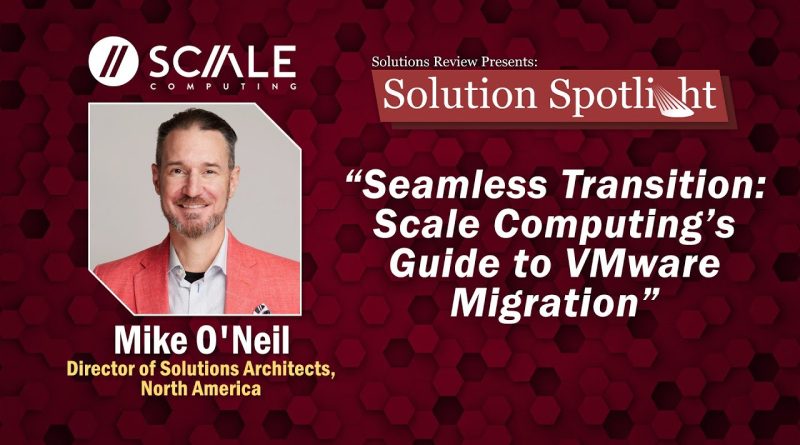 SCALE COMPUTING

Solutions Review Presents:
Solution Spotlight

"Seamless Transition: Scale Computing's Guide to VMware Migration"

Mike O'Neil
Director of Solutions Architects, North America